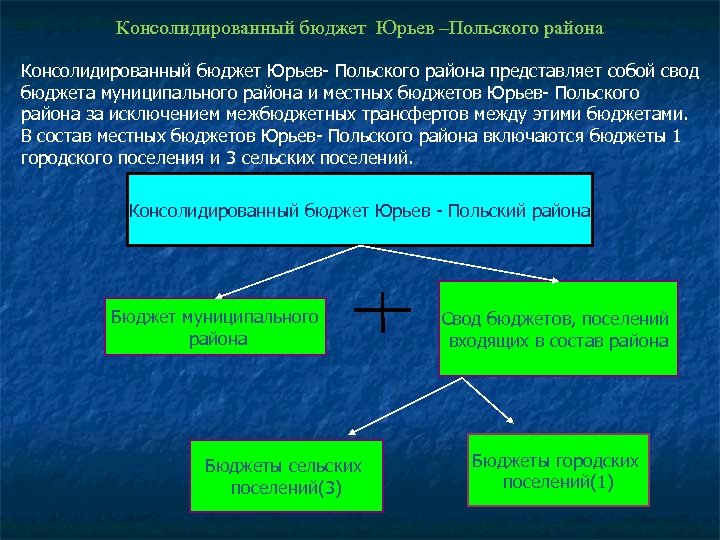 Консолидированный бюджет Юрьев –Польского района

Консолидированный бюджет Юрьев- Польского района представляет собой свод бюджета муниципального района и местных бюджетов Юрьев- Польского района за исключением межбюджетных трансфертов между этими бюджетами. В состав местных бюджетов Юрьев- Польского района включаются бюджеты 1 городского поселения и 3 сельских поселений.

Консолидированный бюджет Юрьев - Польский района

Бюджет муниципального района

+

Свод бюджетов, поселений входящих в состав района

Бюджеты сельских поселений(3)

Бюджеты городских поселений(1)